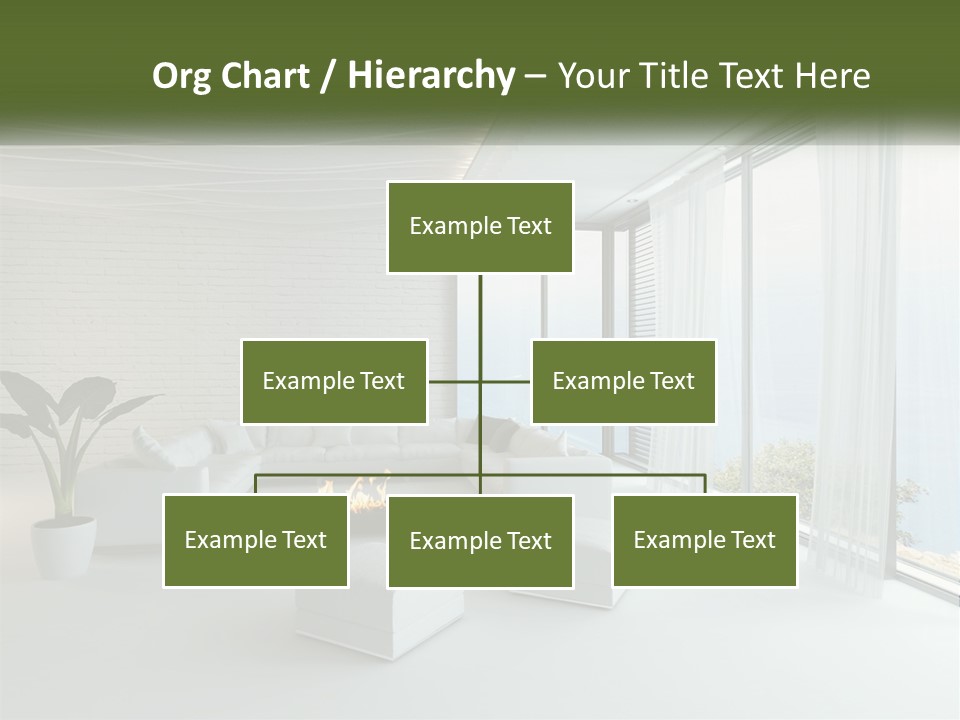 Org Chart / Hierarchy – Your Title Text Here

Example Text

Example Text

Example Text

Example Text

Example Text

Example Text